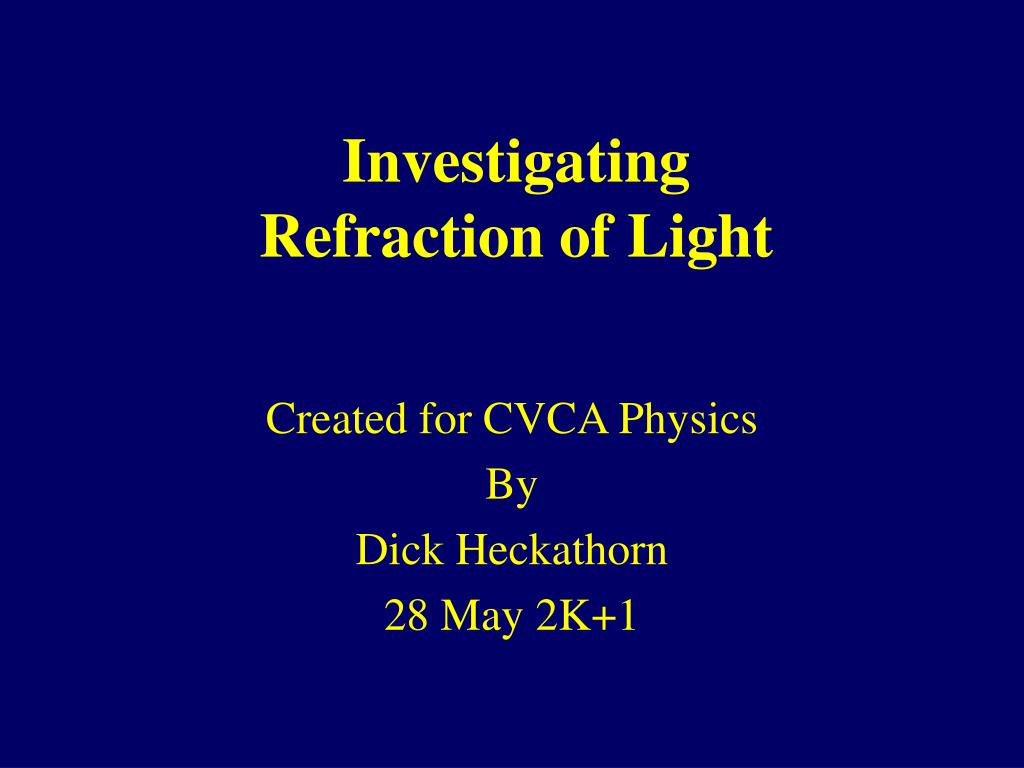 Investigating
Refraction of Light

Created for CVCA Physics
By
Dick Heckathorn
28 May 2K+1